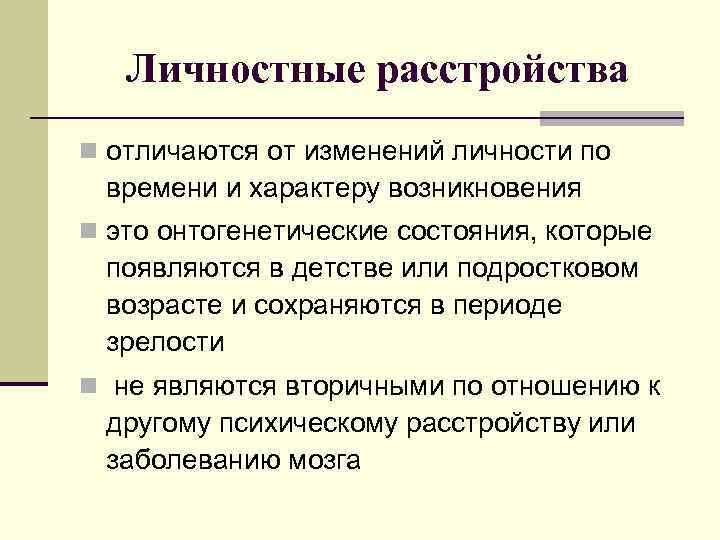 Личностные расстройства

отличаются от изменений личности по времени и характеру возникновения

это онтогенетические состояния, которые появляются в детстве или подростковом возрасте и сохраняются в периоде зрелости

не являются вторичными по отношению к другому психическому расстройству или заболеванию мозга